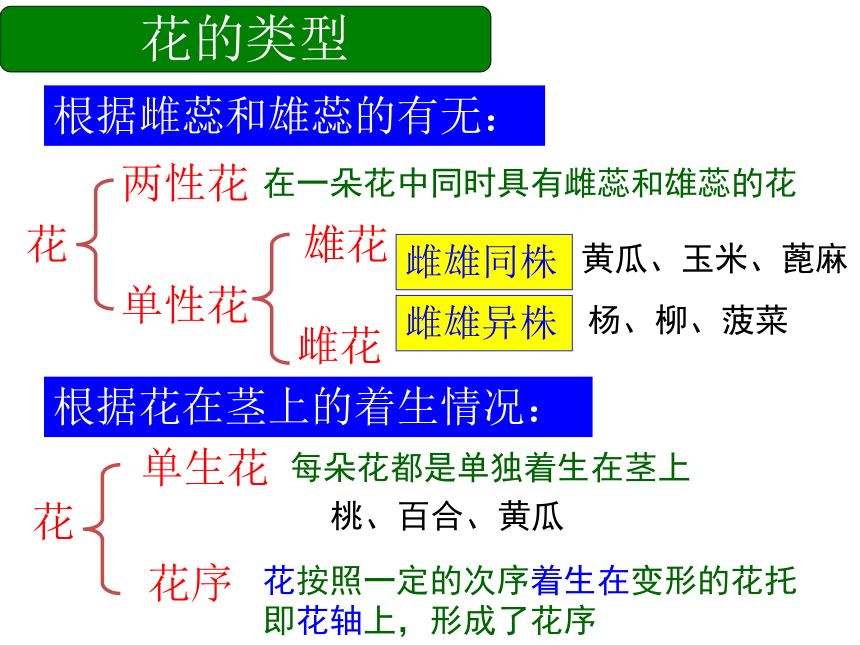 花的类型

根据雌蕊和雄蕊的有无：

花

两性花 在一朵花中同时具有雌蕊和雄蕊的花

单性花

雄花

雌花

雌雄同株 黄瓜、玉米、蓖麻

雌雄异株 杨、柳、菠菜

根据花在茎上的着生情况：

花

单生花 每朵花都是单独着生在茎上

桃、百合、黄瓜

花序 花按照一定的次序着生在变形的花托即花轴上，形成了花序